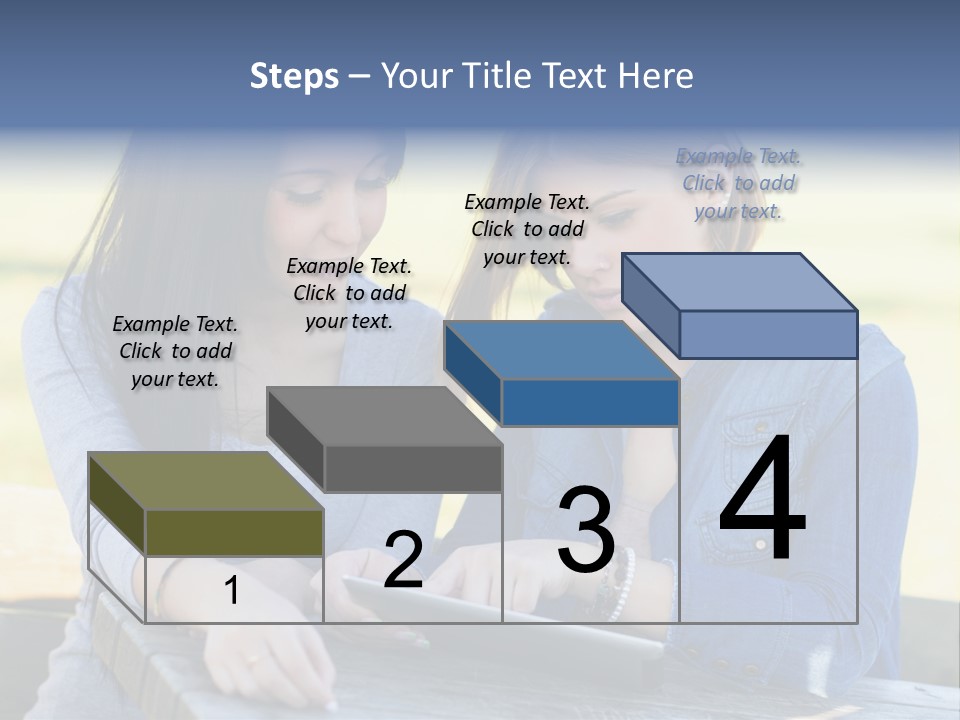 Steps – Your Title Text Here

Example Text. Click to add your text.

Example Text. Click to add your text.

Example Text. Click to add your text.

Example Text. Click to add your text.

1

2

3

4